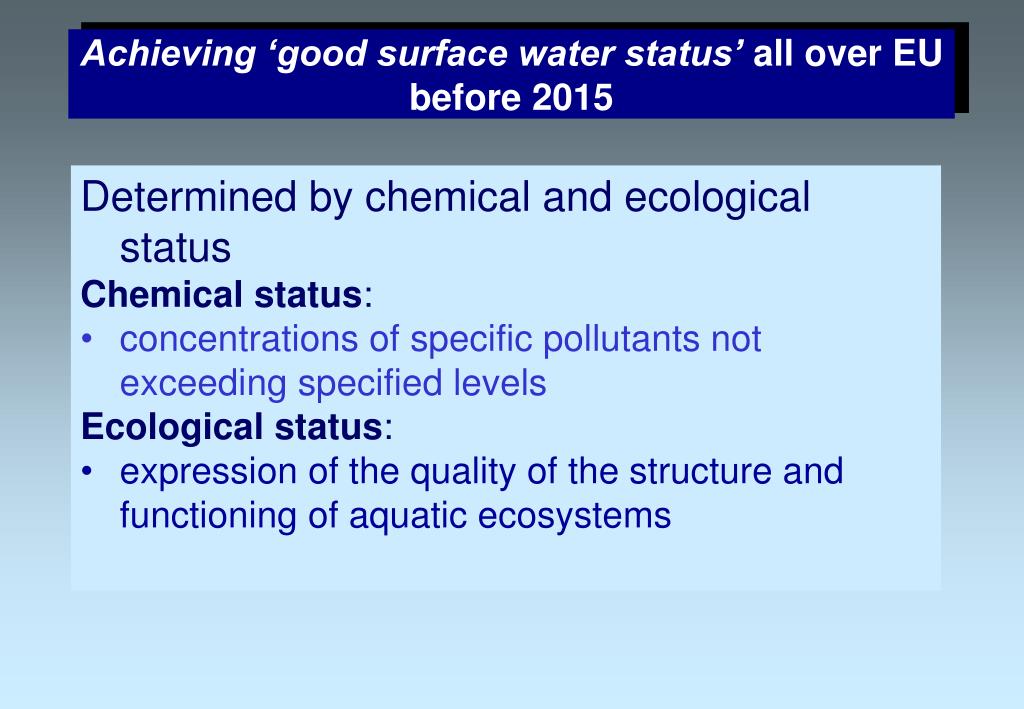 Achieving ‘good surface water status’ all over EU before 2015

Determined by chemical and ecological status

Chemical status:

• concentrations of specific pollutants not exceeding specified levels

Ecological status:

• expression of the quality of the structure and functioning of aquatic ecosystems